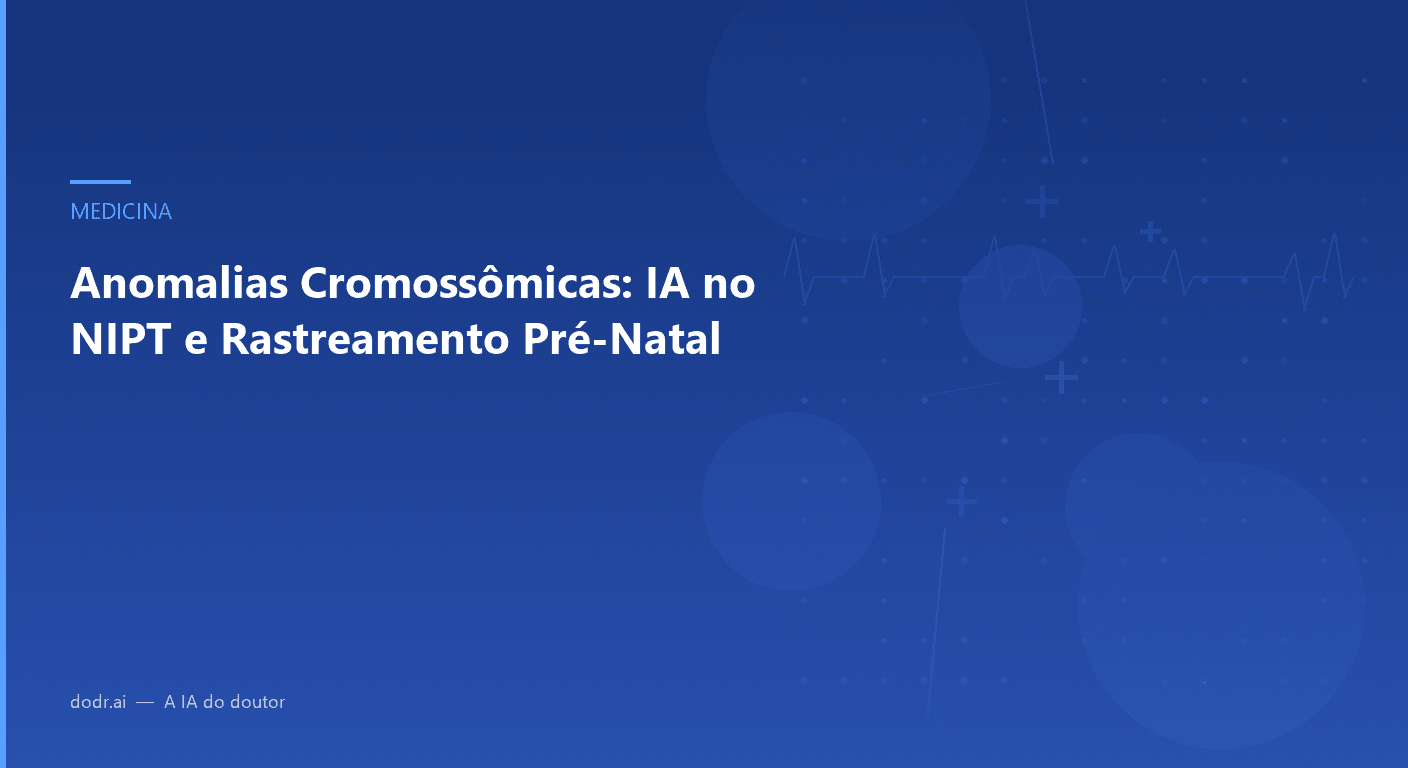 MEDICINA

Anomalias Cromossômicas: IA no NIPT e Rastreamento Pré-Natal

dodr.ai — A IA do doutor